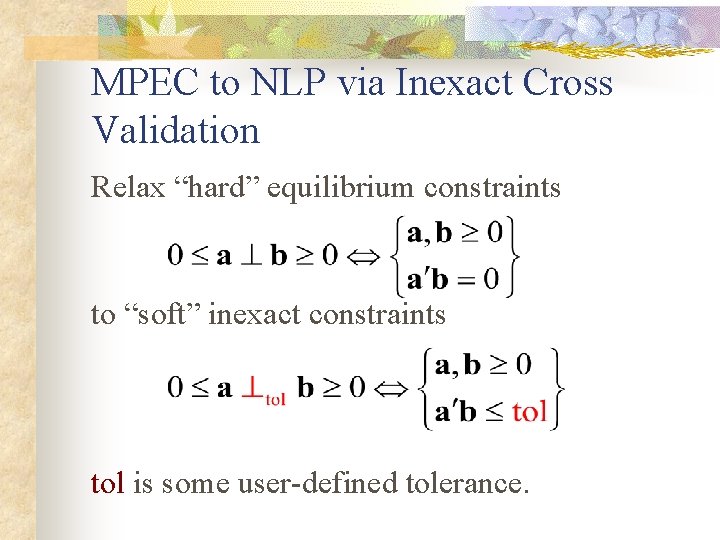 MPEC to NLP via Inexact Cross Validation

Relax “hard” equilibrium constraints

$0 \leq \mathbf{a} \perp \mathbf{b} \geq 0 \Leftrightarrow \begin{Bmatrix} \mathbf{a}, \mathbf{b} \geq 0 \\ \mathbf{a}'\mathbf{b} = 0 \end{Bmatrix}$

to “soft” inexact constraints

$0 \leq \mathbf{a} \perp_{\text{tol}} \mathbf{b} \geq 0 \Leftrightarrow \begin{Bmatrix} \mathbf{a}, \mathbf{b} \geq 0 \\ \mathbf{a}'\mathbf{b} \leq \text{tol} \end{Bmatrix}$

tol is some user-defined tolerance.